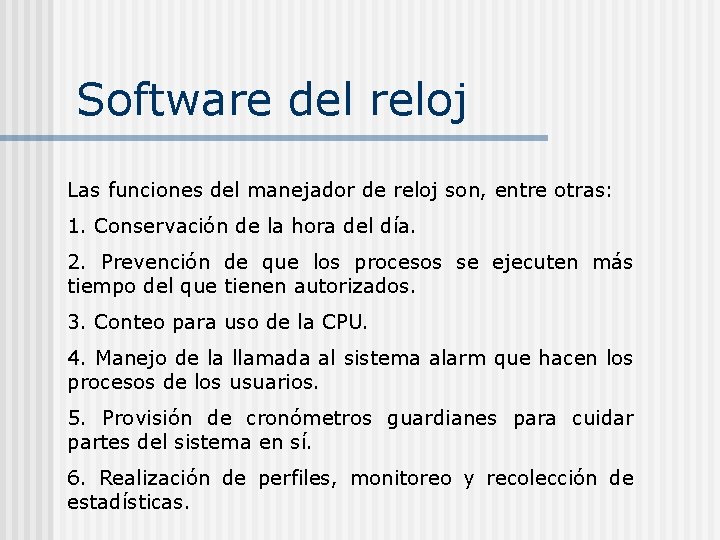 Software del reloj

Las funciones del manejador de reloj son, entre otras:

1. Conservación de la hora del día.

2. Prevención de que los procesos se ejecuten más tiempo del que tienen autorizados.

3. Conteo para uso de la CPU.

4. Manejo de la llamada al sistema alarm que hacen los procesos de los usuarios.

5. Provisión de cronómetros guardianes para cuidar partes del sistema en sí.

6. Realización de perfiles, monitoreo y recolección de estadísticas.